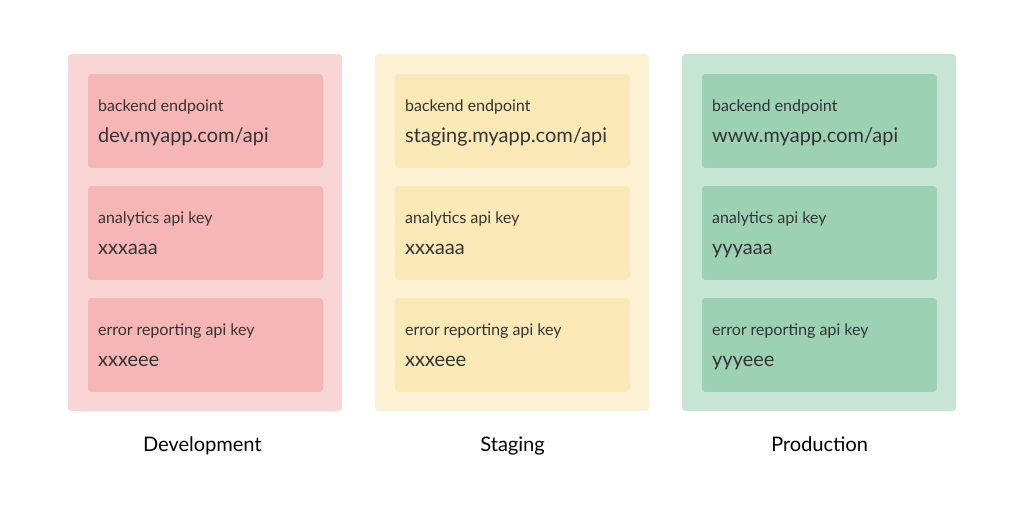 backend endpoint
dev.myapp.com/api

analytics api key
xxxaaa

error reporting api key
xxxeee

Development

backend endpoint
staging.myapp.com/api

analytics api key
xxxaaa

error reporting api key
xxxeee

Staging

backend endpoint
www.myapp.com/api

analytics api key
yyyaaa

error reporting api key
yyyeee

Production